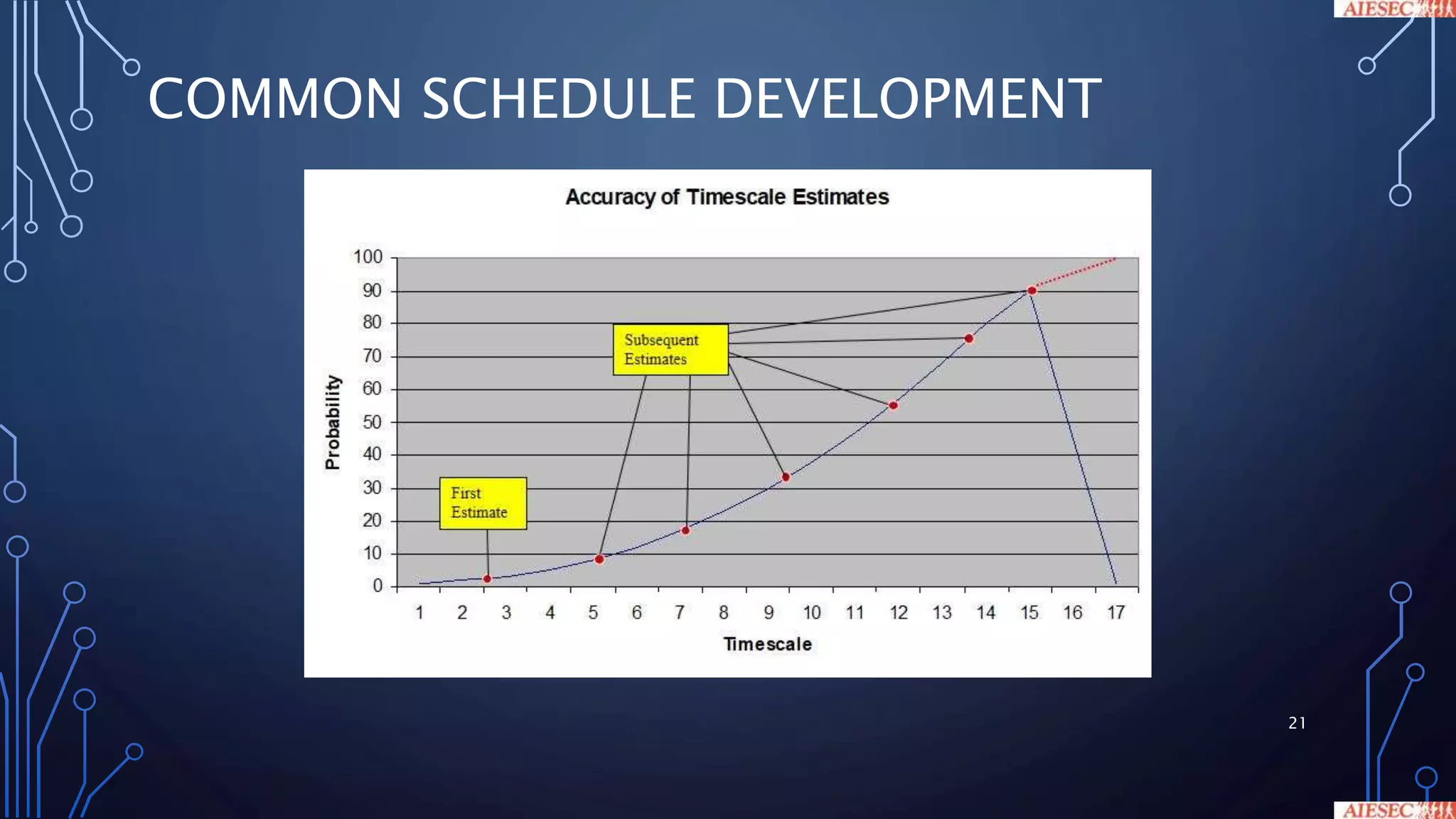 AIESEC

COMMON SCHEDULE DEVELOPMENT

Accuracy of Timescale Estimates

Probability

100
90
80
70
60
50
40
30
20
10
0

Subsequent Estimates

First Estimate

1 2 3 4 5 6 7 8 9 10 11 12 13 14 15 16 17

Timescale

21

AIESEC